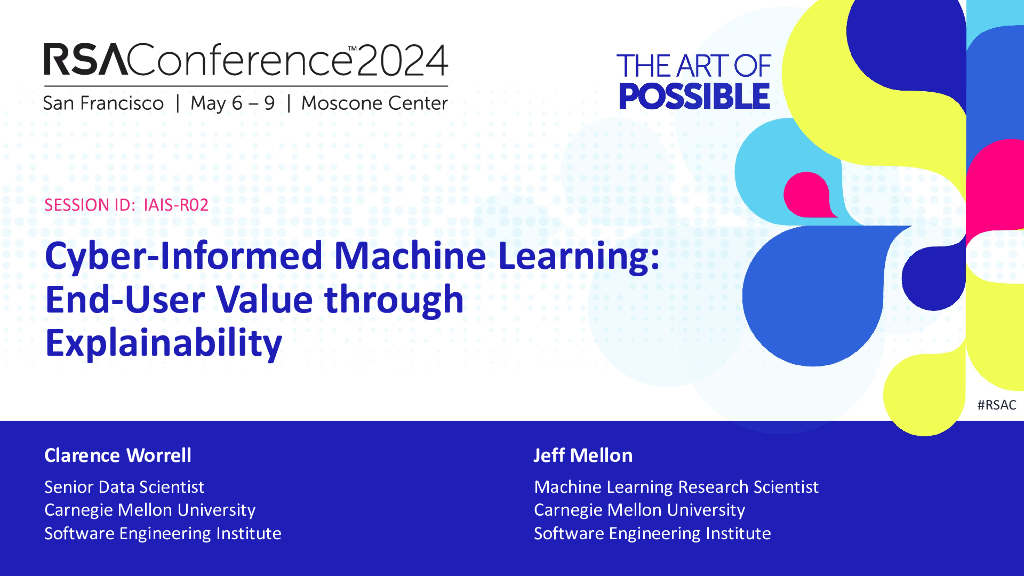 RSAConference™2024
San Francisco | May 6 – 9 | Moscone Center

THE ART OF
POSSIBLE

SESSION ID: IAIS-R02

Cyber-Informed Machine Learning: End-User Value through Explainability

#RSAC

Clarence Worrell
Senior Data Scientist
Carnegie Mellon University
Software Engineering Institute

Jeff Mellon
Machine Learning Research Scientist
Carnegie Mellon University
Software Engineering Institute